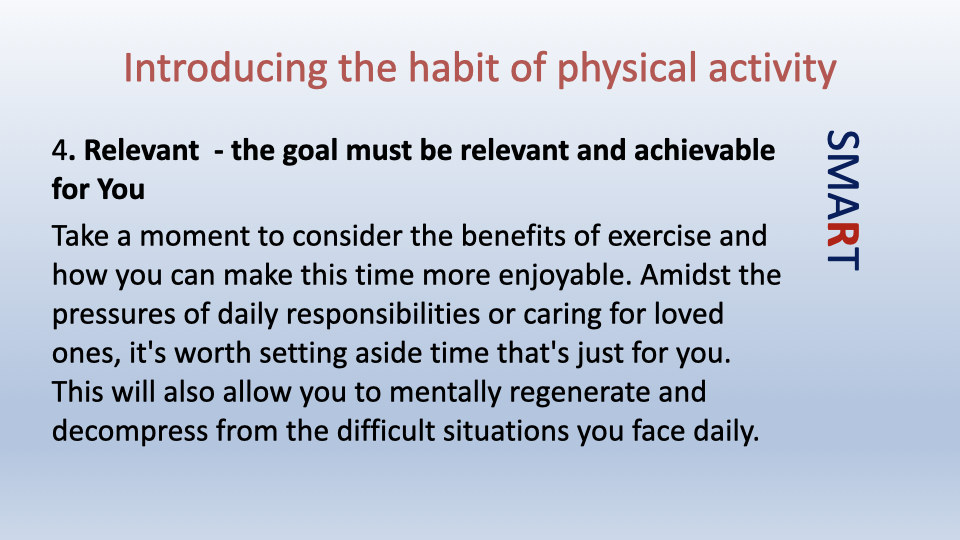 Introducing the habit of physical activity

4. Relevant - the goal must be relevant and achievable for You

Take a moment to consider the benefits of exercise and how you can make this time more enjoyable. Amidst the pressures of daily responsibilities or caring for loved ones, it's worth setting aside time that's just for you. This will also allow you to mentally regenerate and decompress from the difficult situations you face daily.

SMART